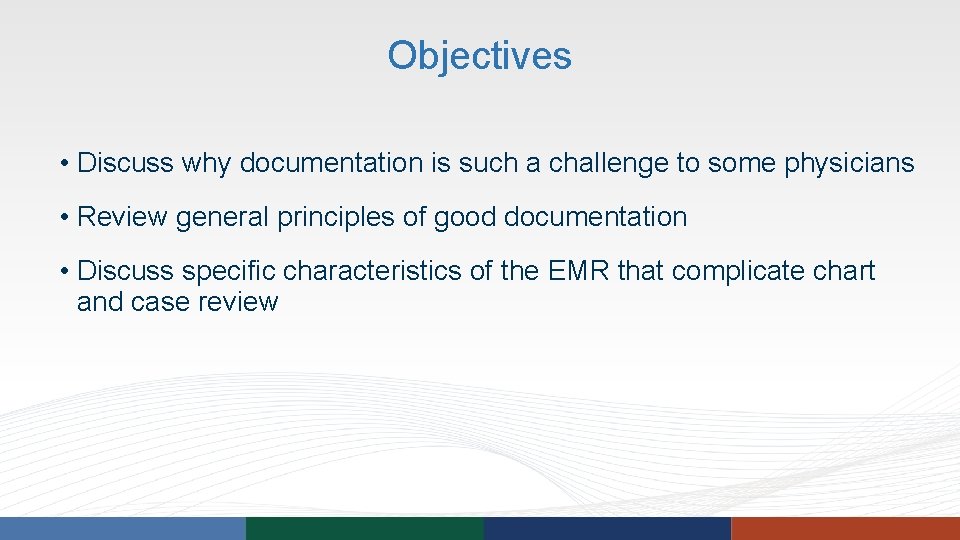 Objectives

• Discuss why documentation is such a challenge to some physicians

• Review general principles of good documentation

• Discuss specific characteristics of the EMR that complicate chart and case review